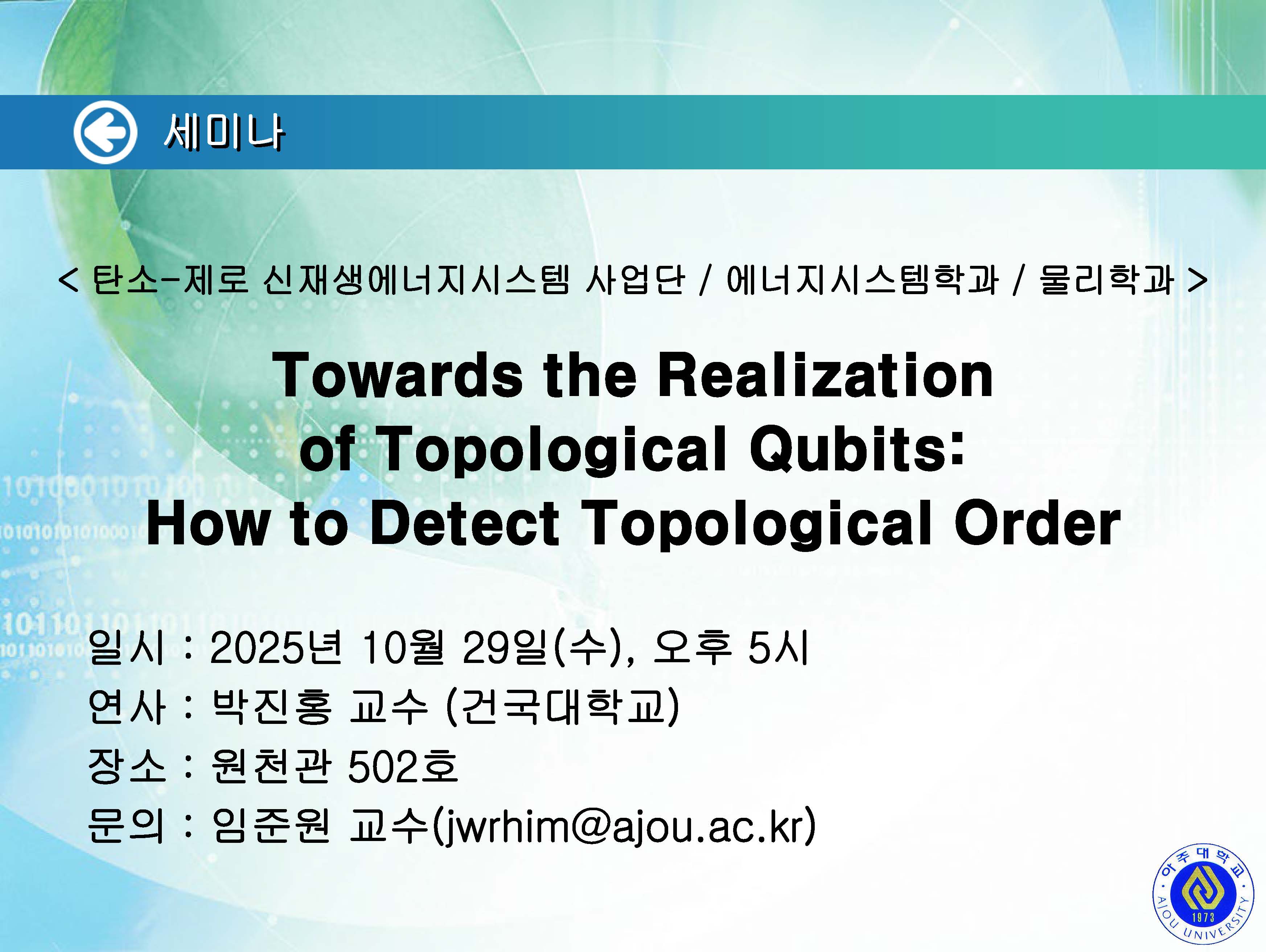 세미나

< 탄소-제로 신재생에너지시스템 사업단 / 에너지시스템학과 / 물리학과 >

Towards the Realization of Topological Qubits: How to Detect Topological Order

일시 : 2025년 10월 29일(수), 오후 5시
연사 : 박진홍 교수 (건국대학교)
장소 : 원천관 502호
문의 : 임준원 교수(jwrhim@ajou.ac.kr)

아주대학교
AJOU UNIVERSITY
1973